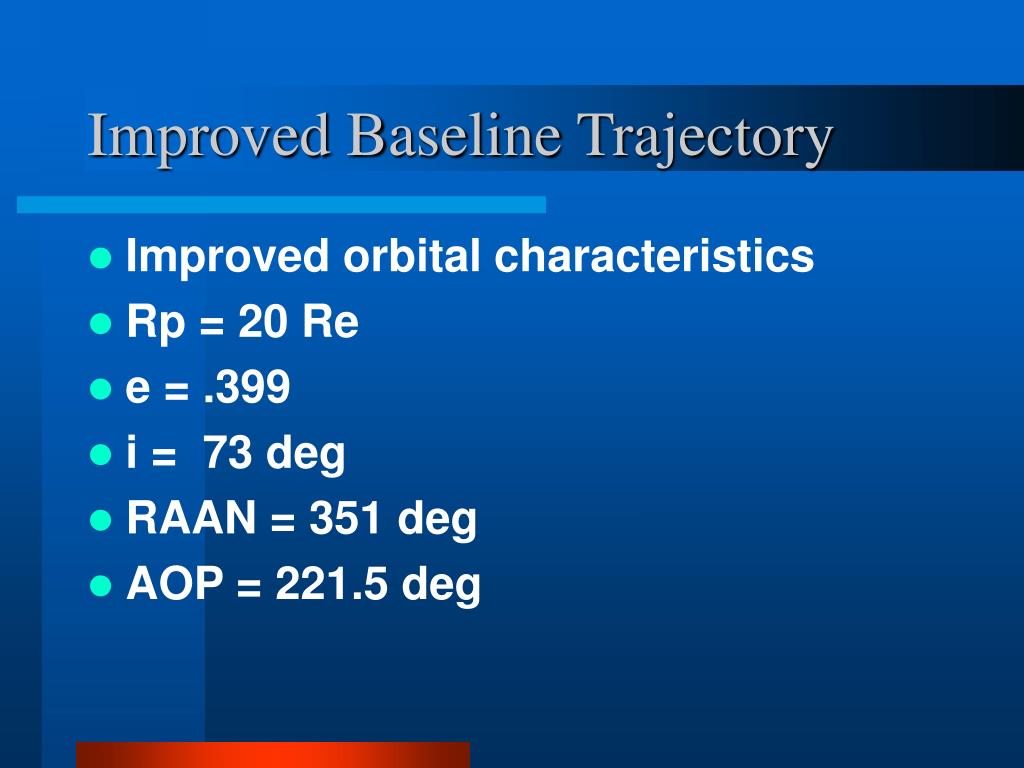 Improved Baseline Trajectory

- Improved orbital characteristics
- Rp = 20 Re
- e = .399
- i = 73 deg
- RAAN = 351 deg
- AOP = 221.5 deg